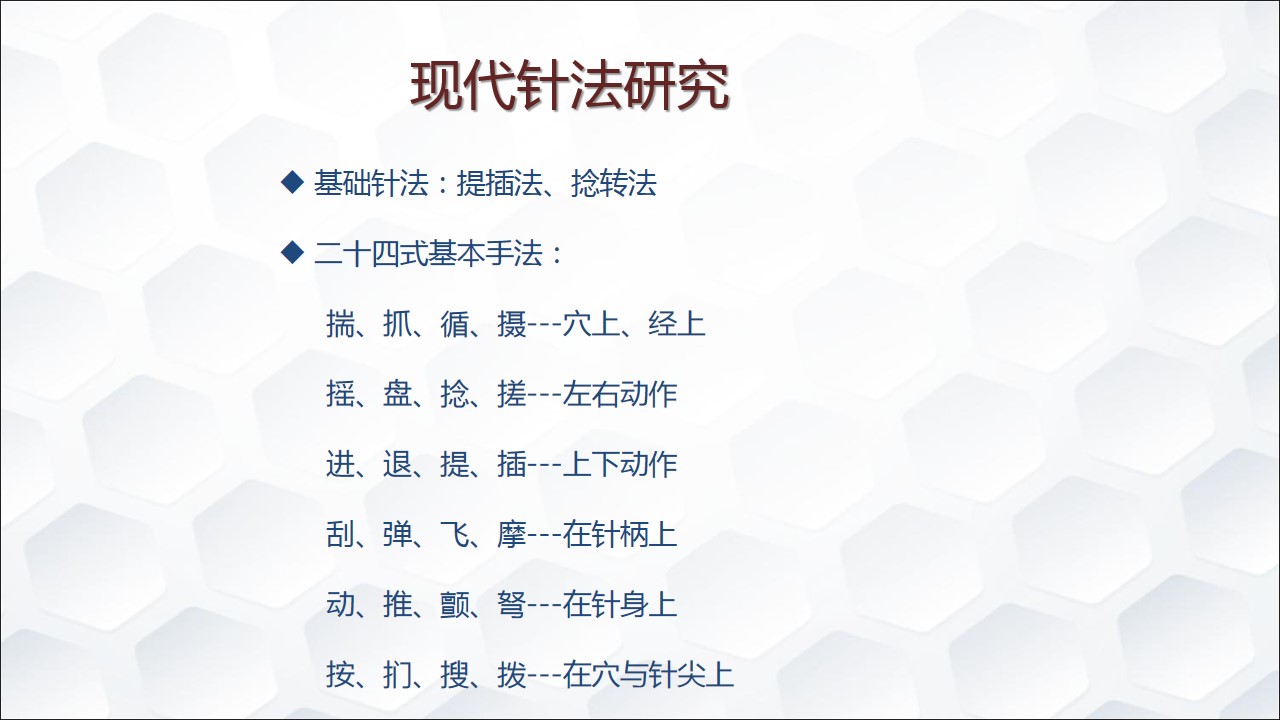 现代针法研究

◆ 基础针法：提插法、捻转法

◆ 二十四式基本手法：

揣、抓、循、摄---穴上、经上

摇、盘、捻、搓---左右动作

进、退、提、插---上下动作

刮、弹、飞、摩---在针柄上

动、推、颤、弩---在针身上

按、扪、搜、拨---在穴与针尖上